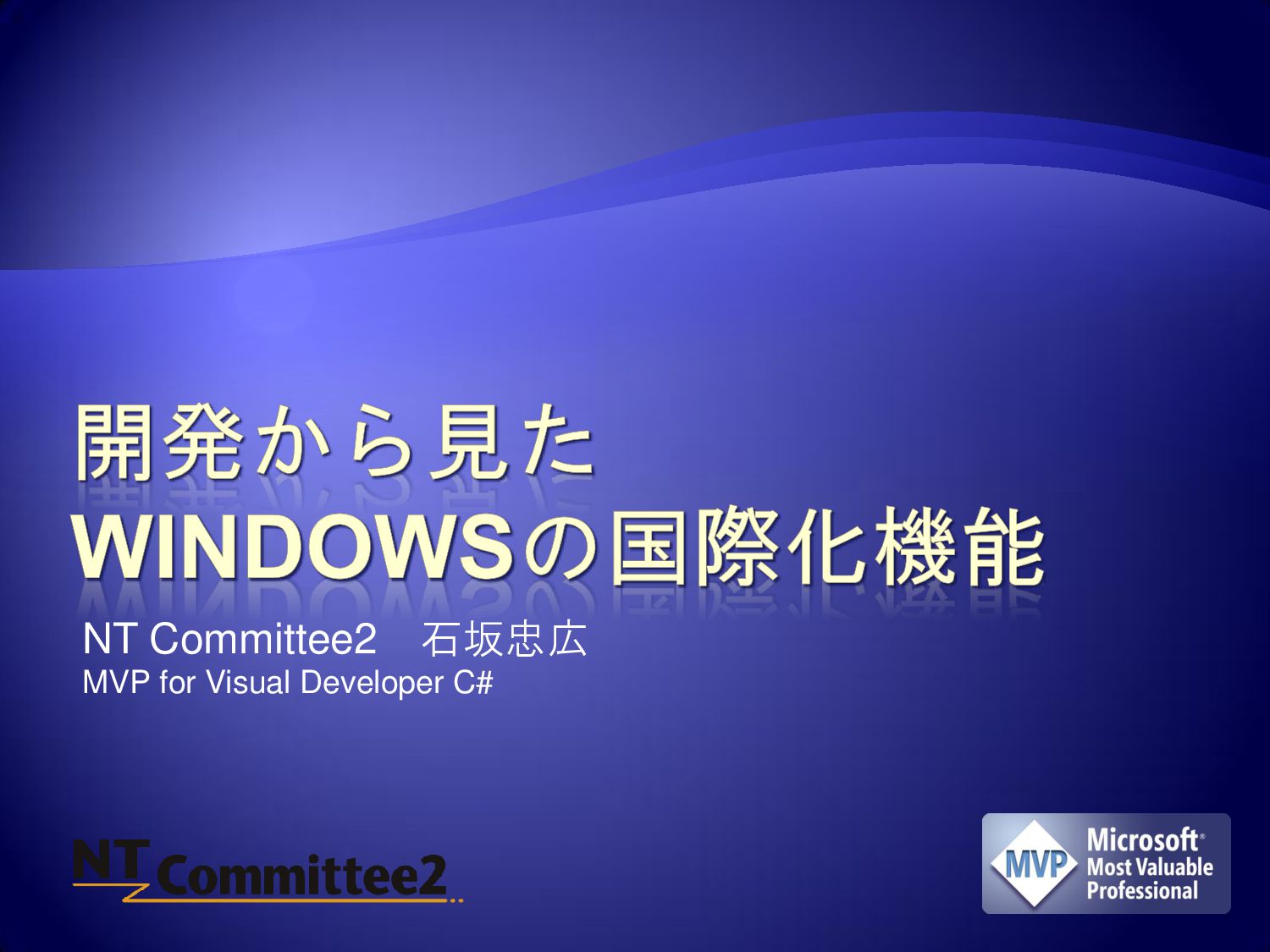 開発から見た
WINDOWSの国際化機能

NT Committee2　石坂忠広
MVP for Visual Developer C#

NT Committee2

MVP Microsoft® Most Valuable Professional